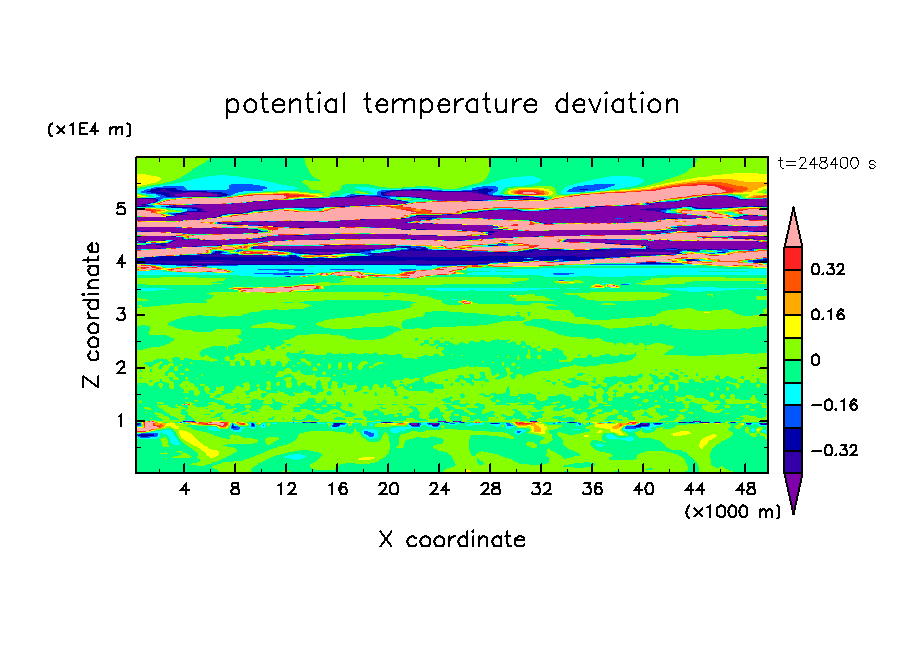 potential temperature deviation

(x1E4 m)

t=248400 s

Z coordinate

5
4
3
2
1

0.32
0.16
0
−0.16
−0.32

4 8 12 16 20 24 28 32 36 40 44 48

(x1000 m)

X coordinate